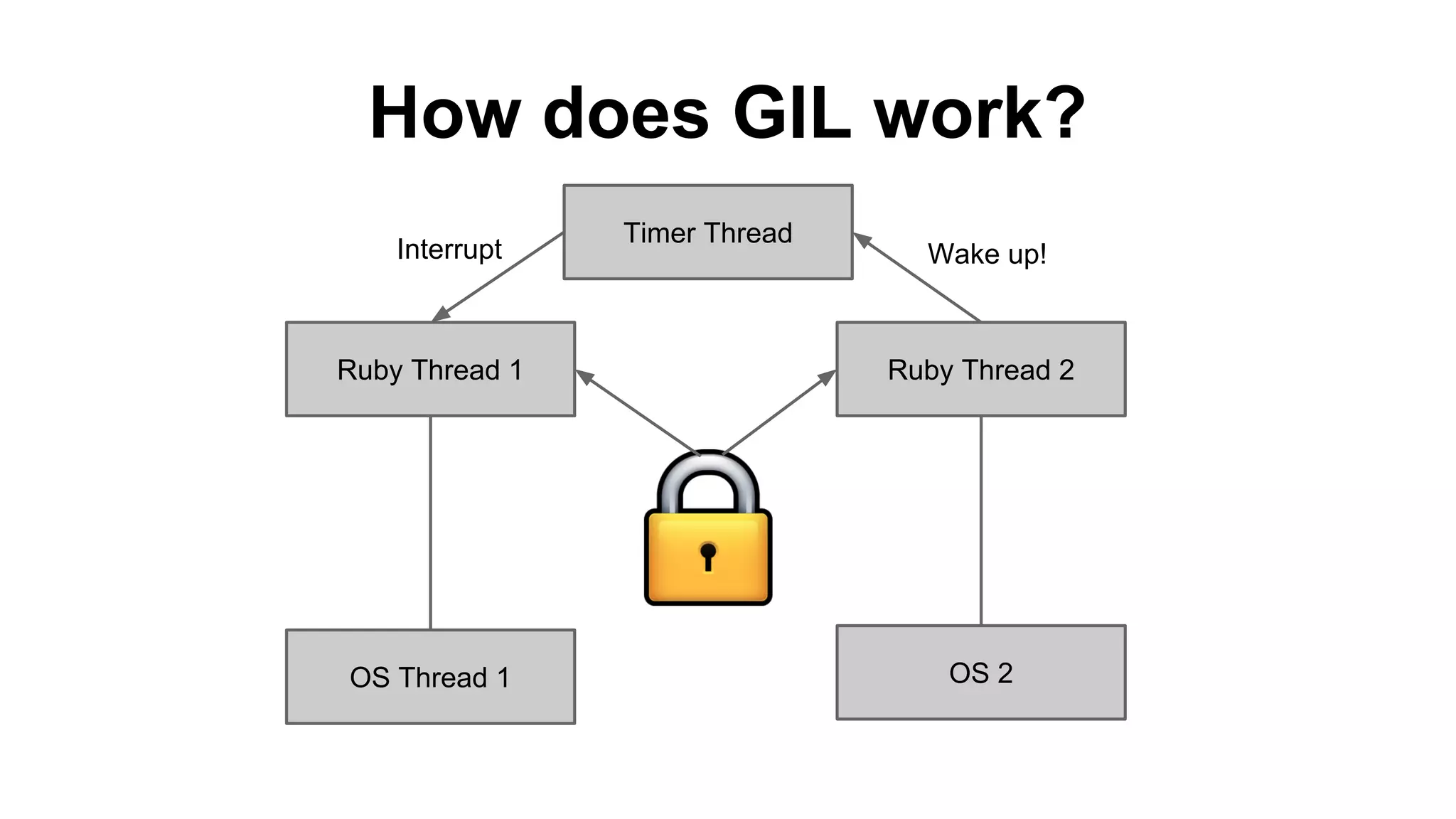 How does GIL work?

Timer Thread

Interrupt

Wake up!

Ruby Thread 1

Ruby Thread 2

OS Thread 1

OS 2